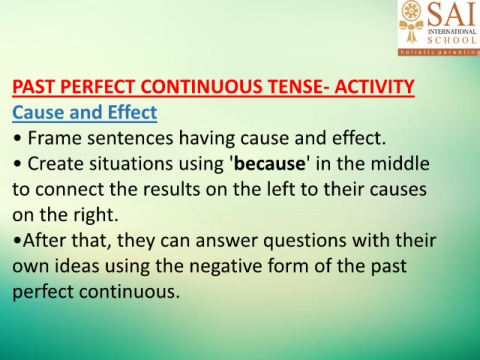 SAI INTERNATIONAL SCHOOL
holistic parenting

PAST PERFECT CONTINUOUS TENSE- ACTIVITY
Cause and Effect
• Frame sentences having cause and effect.
• Create situations using 'because' in the middle to connect the results on the left to their causes on the right.
•After that, they can answer questions with their own ideas using the negative form of the past perfect continuous.